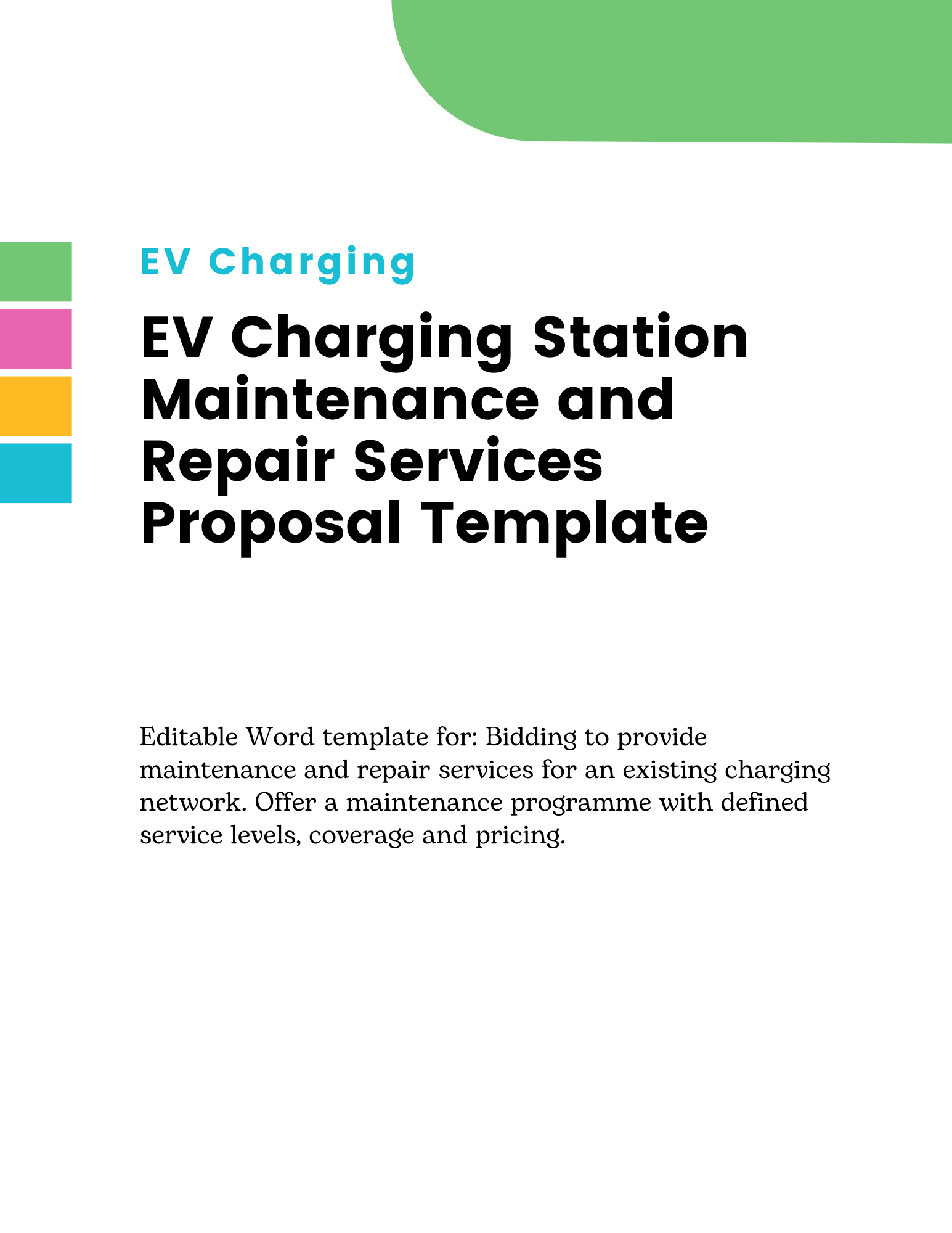 EV Charging

EV Charging Station Maintenance and Repair Services Proposal Template

Editable Word template for: Bidding to provide maintenance and repair services for an existing charging network. Offer a maintenance programme with defined service levels, coverage and pricing.